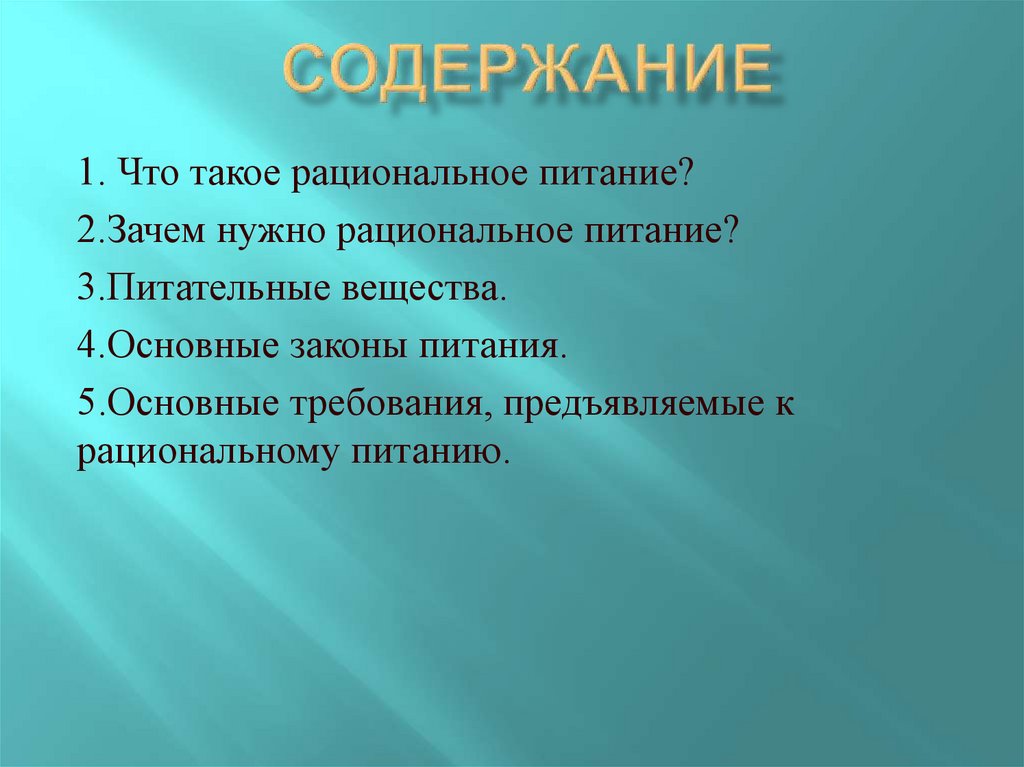 СОДЕРЖАНИЕ

1. Что такое рациональное питание?

2.Зачем нужно рациональное питание?

3.Питательные вещества.

4.Основные законы питания.

5.Основные требования, предъявляемые к рациональному питанию.